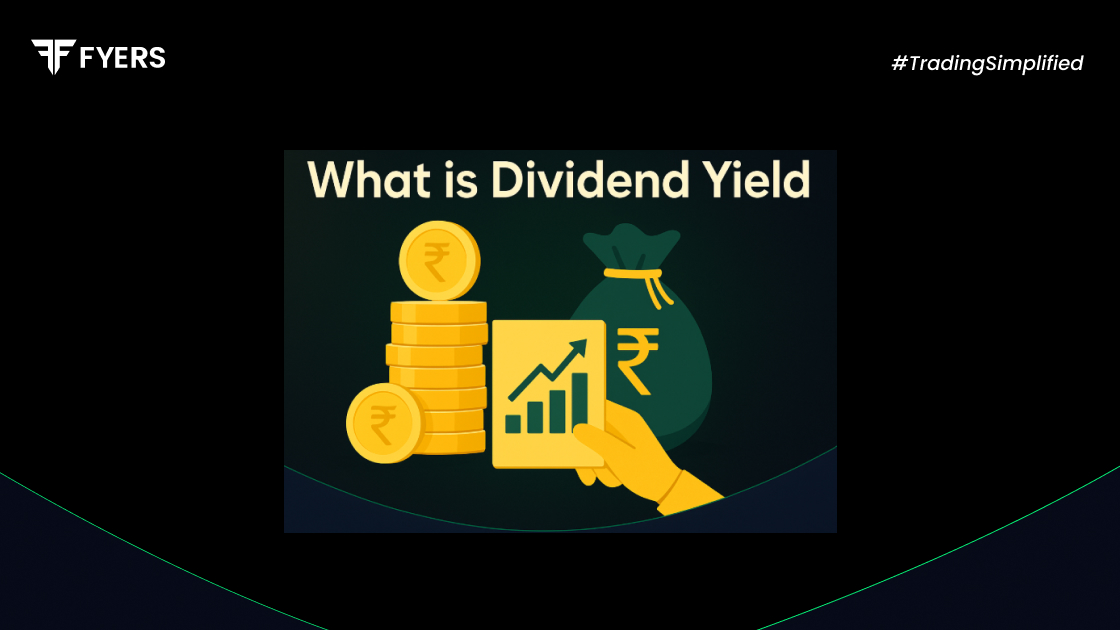 FYERS

#TradingSimplified

What is Dividend Yield

₹

₹

₹